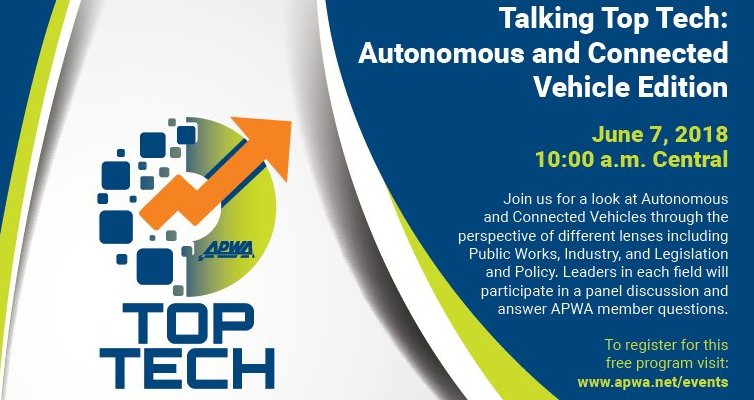 APWA

TOP TECH

Talking Top Tech: Autonomous and Connected Vehicle Edition

June 7, 2018
10:00 a.m. Central

Join us for a look at Autonomous and Connected Vehicles through the perspective of different lenses including Public Works, Industry, and Legislation and Policy. Leaders in each field will participate in a panel discussion and answer APWA member questions.

To register for this free program visit:
www.apwa.net/events